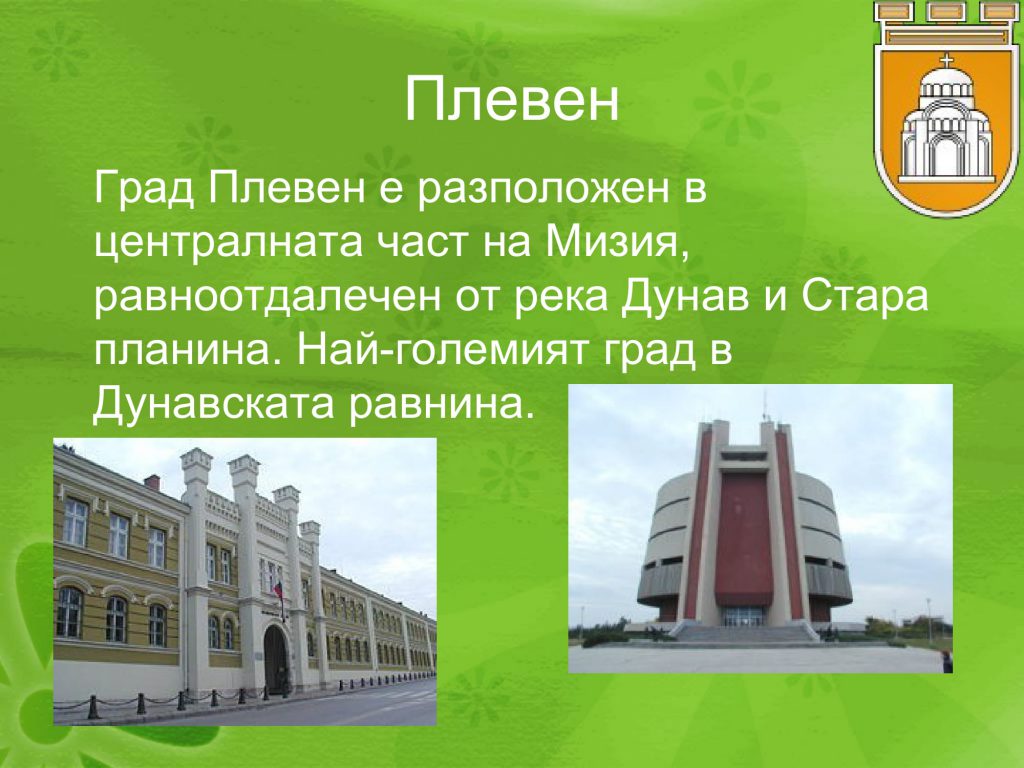 Плевен

Град Плевен е разположен в централната част на Мизия, равноотдалечен от река Дунав и Стара планина. Най-големият град в Дунавската равнина.